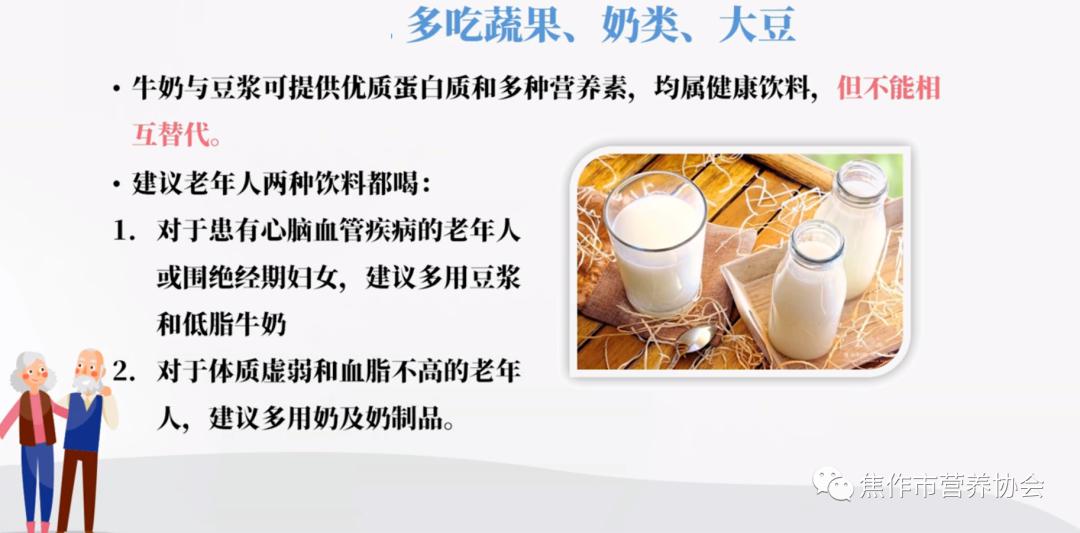 多吃蔬果、奶类、大豆

• 牛奶与豆浆可提供优质蛋白质和多种营养素，均属健康饮料，但不能相互替代。

• 建议老年人两种饮料都喝：

1. 对于患有心脑血管疾病的老年人或围绝经期妇女，建议多用豆浆和低脂牛奶

2. 对于体质虚弱和血脂不高的老年人，建议多用奶及奶制品。

焦作市营养协会